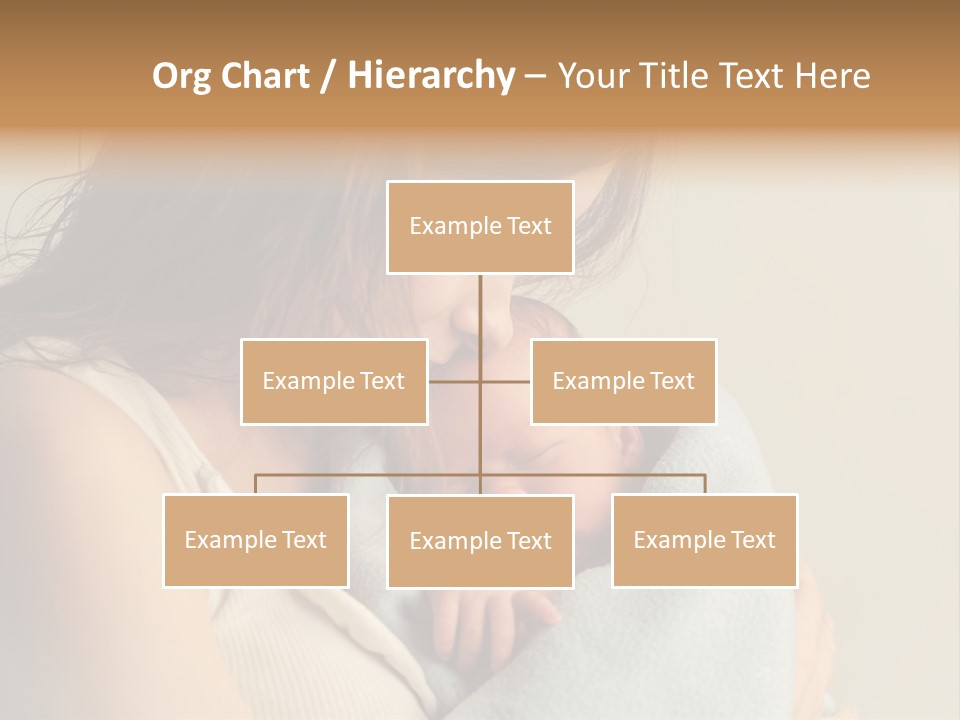 Org Chart / Hierarchy – Your Title Text Here

Example Text

Example Text

Example Text

Example Text

Example Text

Example Text